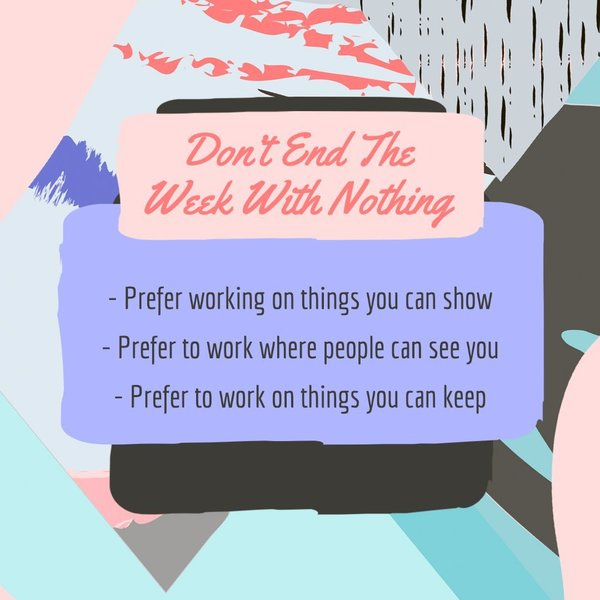 Don't End The Week With Nothing

- Prefer working on things you can show
- Prefer to work where people can see you
- Prefer to work on things you can keep